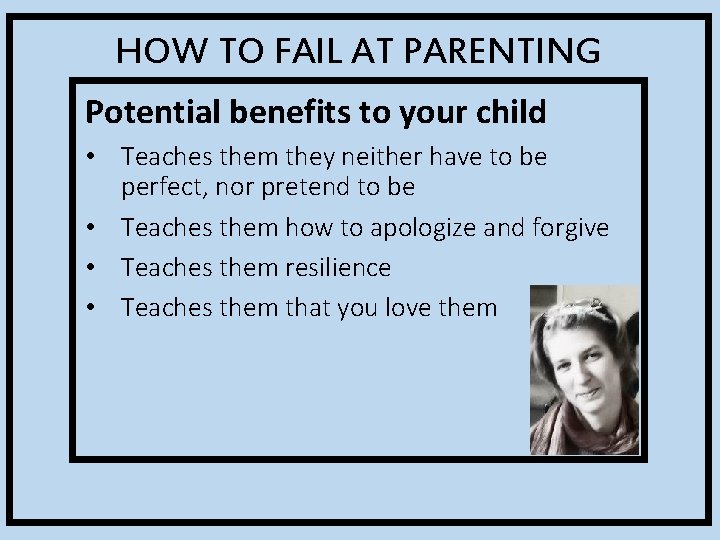 HOW TO FAIL AT PARENTING

Potential benefits to your child

• Teaches them they neither have to be perfect, nor pretend to be
• Teaches them how to apologize and forgive
• Teaches them resilience
• Teaches them that you love them